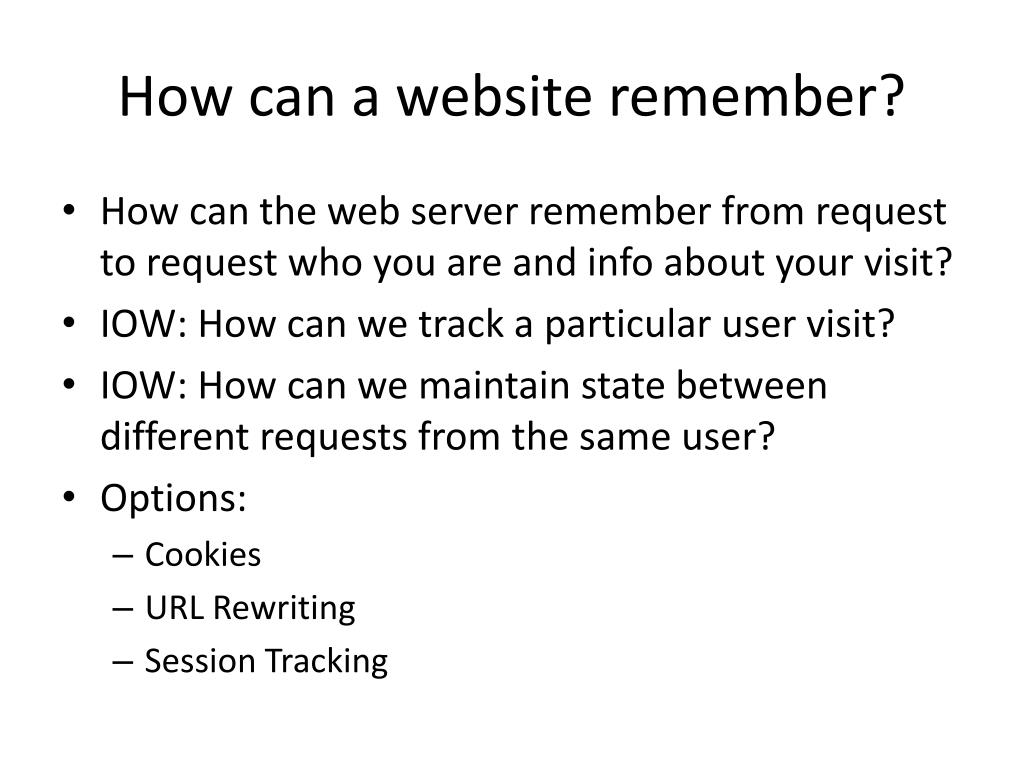 How can a website remember?

• How can the web server remember from request to request who you are and info about your visit?
• IOW: How can we track a particular user visit?
• IOW: How can we maintain state between different requests from the same user?
• Options:
– Cookies
– URL Rewriting
– Session Tracking